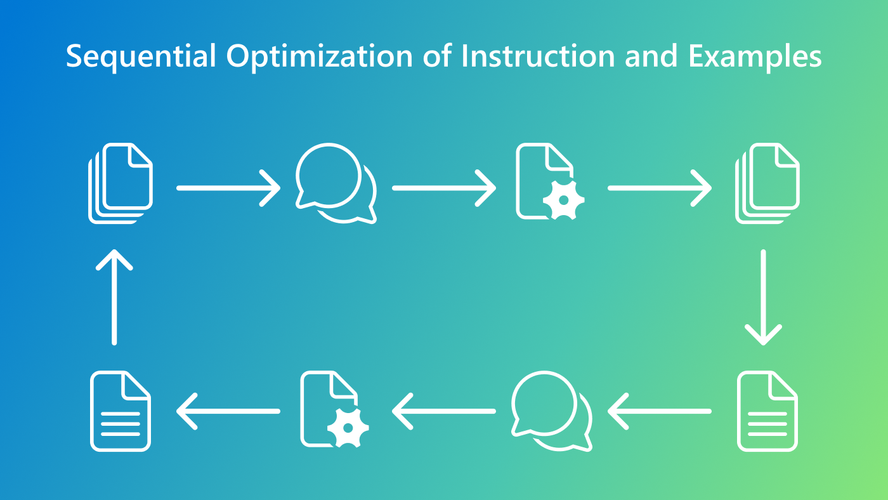 Sequential Optimization of Instruction and Examples